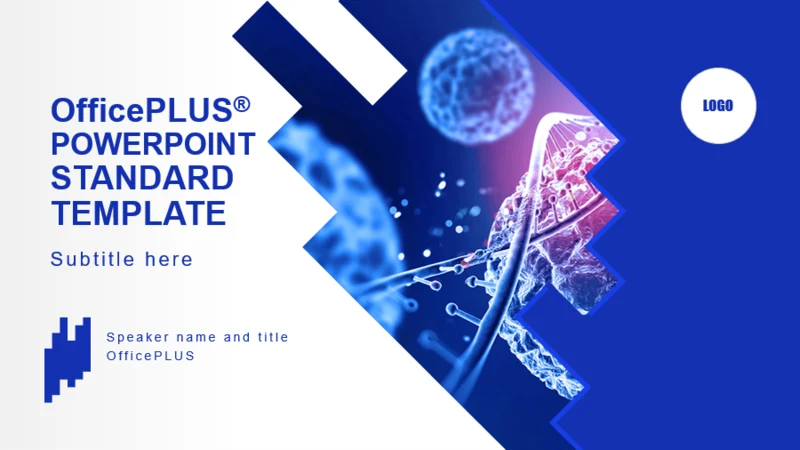 OfficePLUS®
POWERPOINT
STANDARD
TEMPLATE

Subtitle here

Speaker name and title
OfficePLUS

LOGO